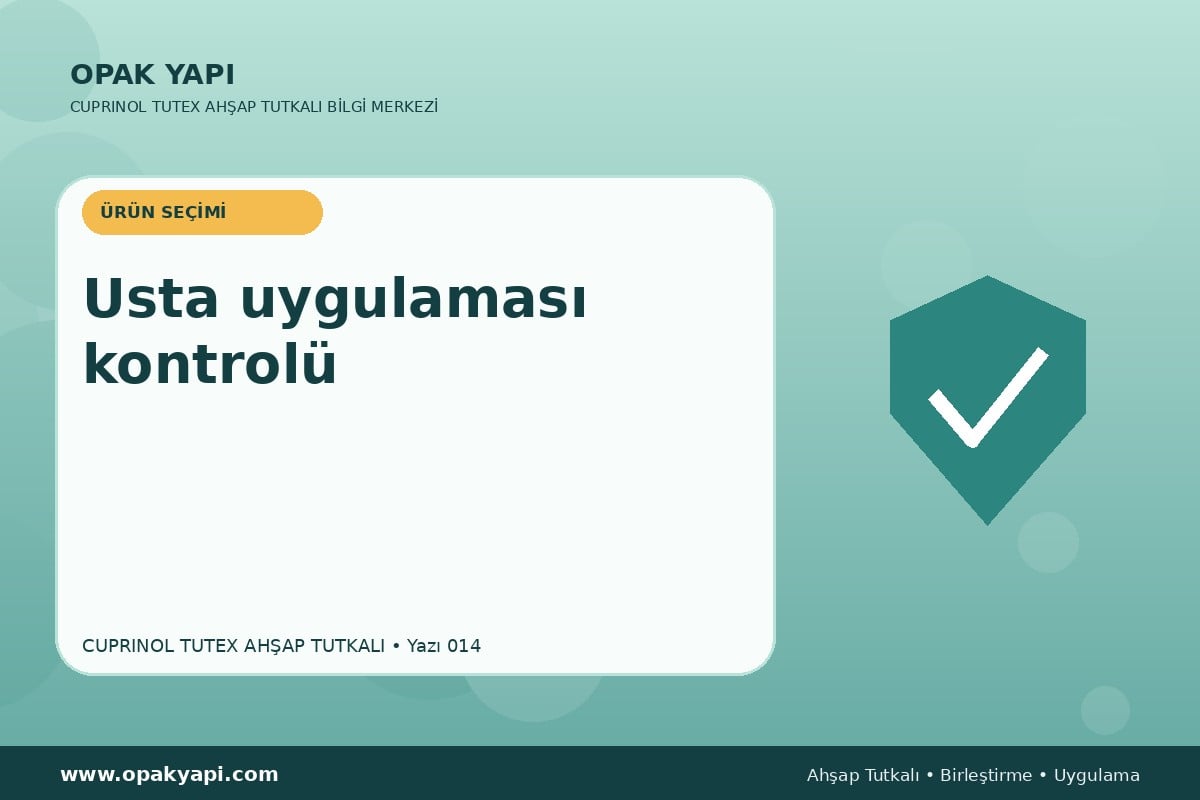 OPAK YAPI
CUPRINOL TUTEX AHŞAP TUTKALI BİLGİ MERKEZİ

ÜRÜN SEÇİMİ

Usta uygulaması kontrolü

CUPRINOL TUTEX AHŞAP TUTKALI • Yazı 014

www.opakyapi.com

Ahşap Tutkalı • Birleştirme • Uygulama